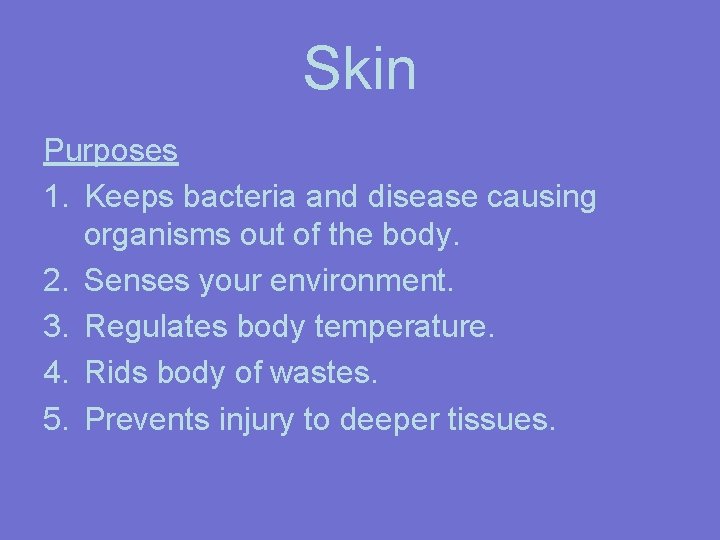 Skin

Purposes

1. Keeps bacteria and disease causing organisms out of the body.
2. Senses your environment.
3. Regulates body temperature.
4. Rids body of wastes.
5. Prevents injury to deeper tissues.